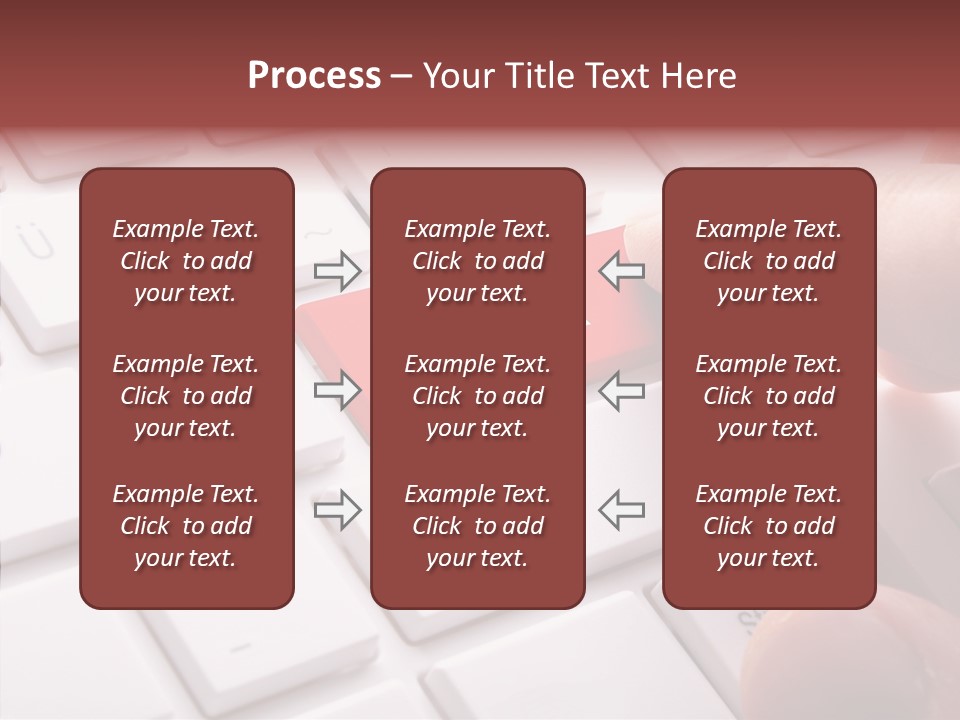 Process – Your Title Text Here

Example Text. Click to add your text.

Example Text. Click to add your text.

Example Text. Click to add your text.

Example Text. Click to add your text.

Example Text. Click to add your text.

Example Text. Click to add your text.

Example Text. Click to add your text.

Example Text. Click to add your text.

Example Text. Click to add your text.